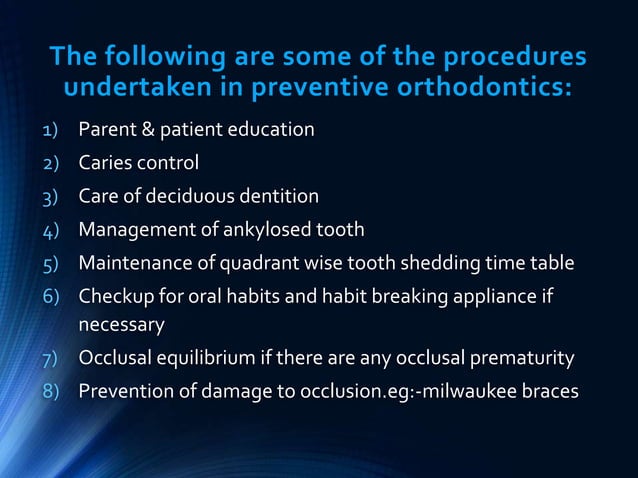 The following are some of the procedures undertaken in preventive orthodontics:

1) Parent & patient education
2) Caries control
3) Care of deciduous dentition
4) Management of ankylosed tooth
5) Maintenance of quadrant wise tooth shedding time table
6) Checkup for oral habits and habit breaking appliance if necessary
7) Occlusal equilibrium if there are any occlusal prematurity
8) Prevention of damage to occlusion.eg:-milwaukee braces